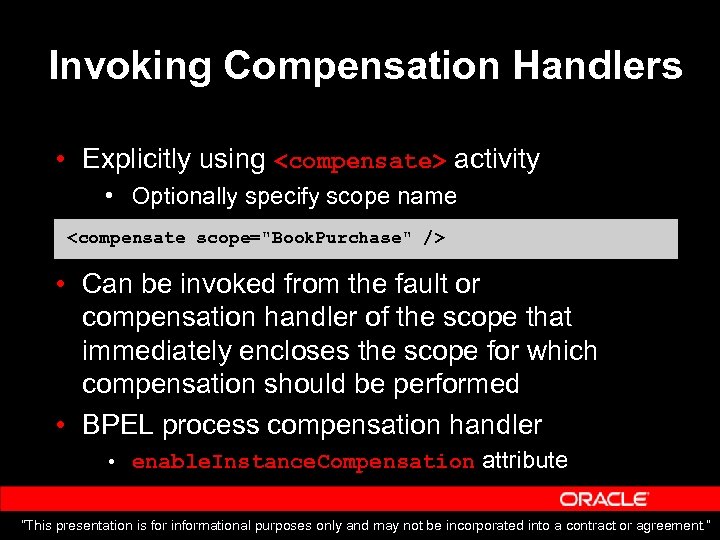 Invoking Compensation Handlers

• Explicitly using <compensate> activity
  • Optionally specify scope name

<compensate scope="BookPurchase" />

• Can be invoked from the fault or compensation handler of the scope that immediately encloses the scope for which compensation should be performed
• BPEL process compensation handler
  • enableInstanceCompensation attribute

ORACLE

"This presentation is for informational purposes only and may not be incorporated into a contract or agreement."